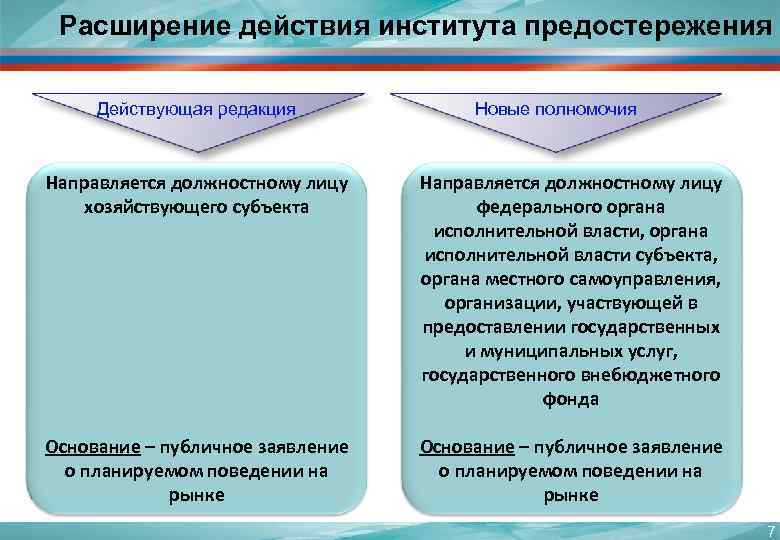 Расширение действия института предостережения

Действующая редакция

Направляется должностному лицу хозяйствующего субъекта

Основание – публичное заявление о планируемом поведении на рынке

Новые полномочия

Направляется должностному лицу федерального органа исполнительной власти, органа исполнительной власти субъекта, органа местного самоуправления, организации, участвующей в предоставлении государственных и муниципальных услуг, государственного внебюджетного фонда

Основание – публичное заявление о планируемом поведении на рынке

7